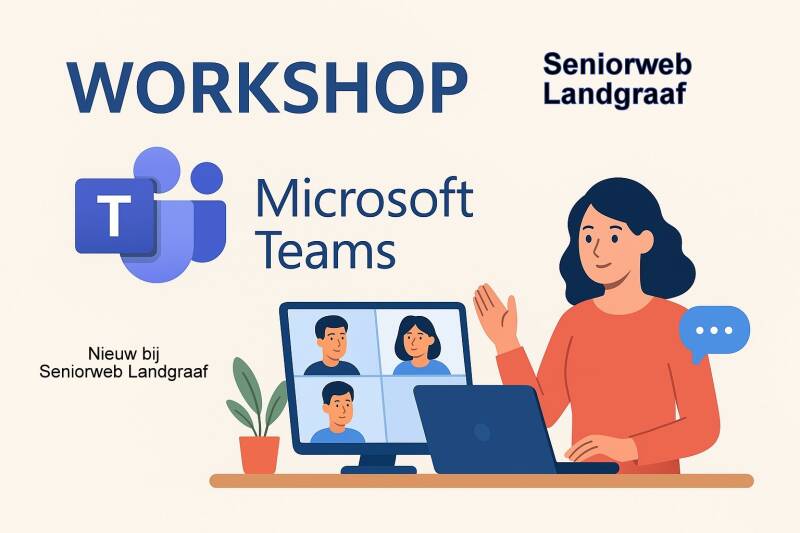 WORKSHOP

Seniorweb Landgraaf

T

Microsoft Teams

Nieuw bij Seniorweb Landgraaf